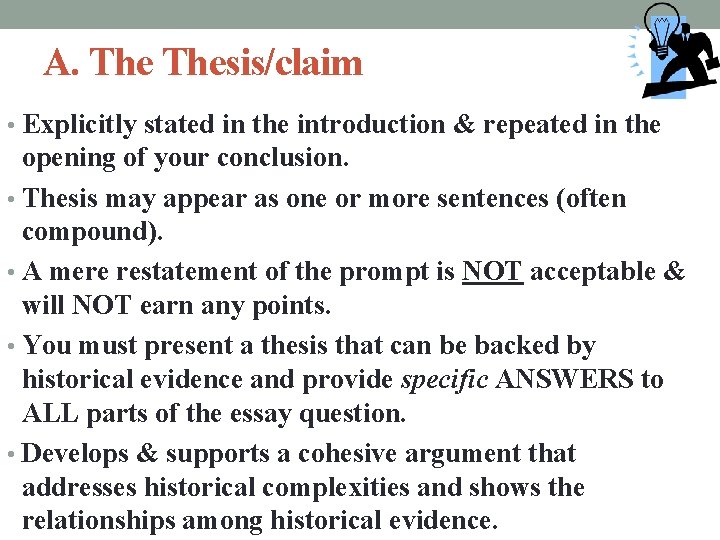 A. The Thesis/claim

• Explicitly stated in the introduction & repeated in the opening of your conclusion.

• Thesis may appear as one or more sentences (often compound).

• A mere restatement of the prompt is NOT acceptable & will NOT earn any points.

• You must present a thesis that can be backed by historical evidence and provide specific ANSWERS to ALL parts of the essay question.

• Develops & supports a cohesive argument that addresses historical complexities and shows the relationships among historical evidence.